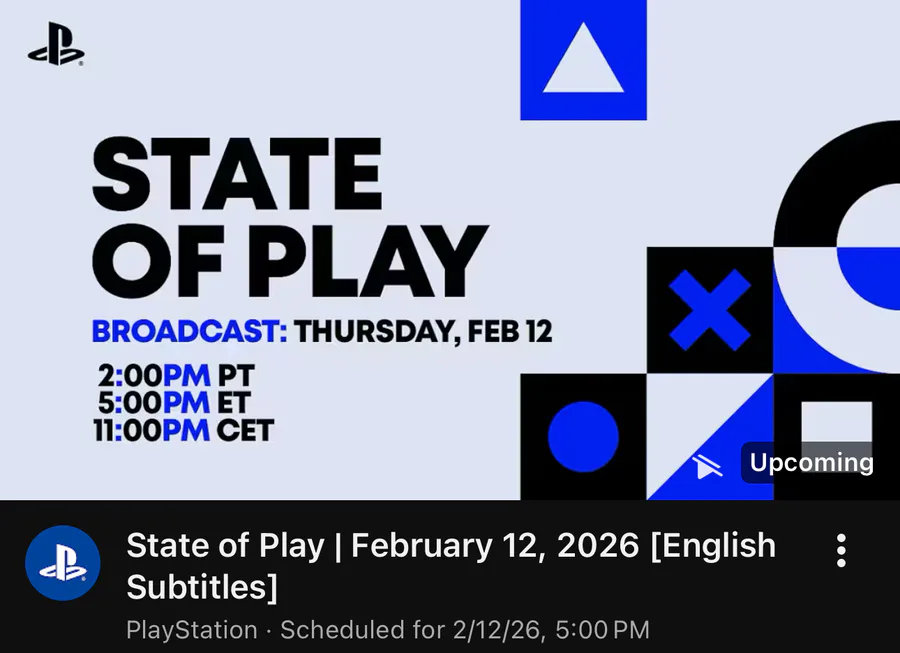 STATE OF PLAY

BROADCAST: THURSDAY, FEB 12

2:00PM PT
5:00PM ET
11:00PM CET

Upcoming

State of Play | February 12, 2026 [English Subtitles]

PlayStation · Scheduled for 2/12/26, 5:00 PM